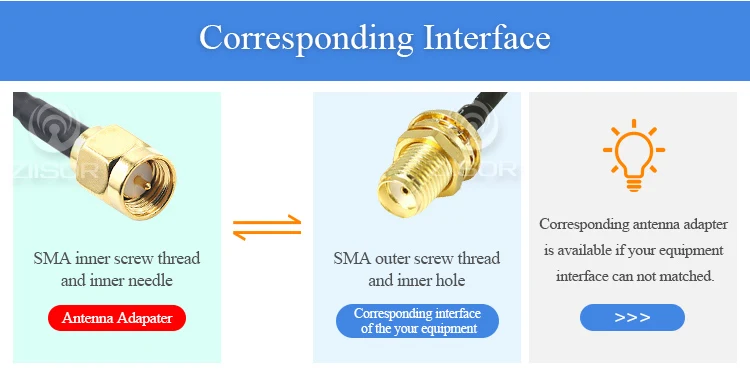 Corresponding Interface

ZIISOR

SMA inner screw thread and inner needle

Antenna Adapater

ZIISOR

SMA outer screw thread and inner hole

Corresponding interface of the your equipment

Corresponding antenna adapter is available if your equipment interface can not matched.

>>>